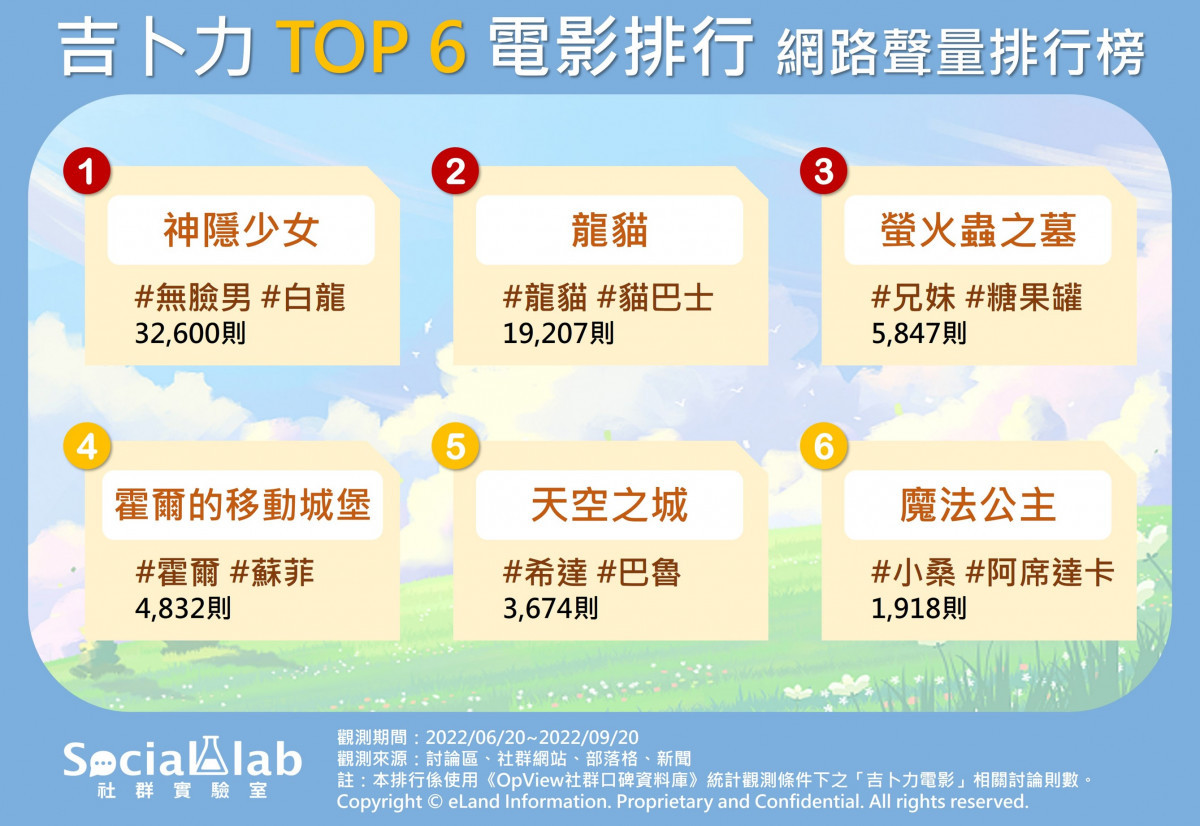 吉卜力 TOP 6 電影排行 網路聲量排行榜

1
神隱少女
#無臉男 #白龍
32,600則

2
龍貓
#龍貓 #貓巴士
19,207則

3
螢火蟲之墓
#兄妹 #糖果罐
5,847則

4
霍爾的移動城堡
#霍爾 #蘇菲
4,832則

5
天空之城
#希達 #巴魯
3,674則

6
魔法公主
#小桑 #阿席達卡
1,918則

Social lab
社群實驗室

觀測期間：2022/06/20~2022/09/20
觀測來源：討論區、社群網站、部落格、新聞
註：本排行係使用《OpView社群口碑資料庫》統計觀測條件下之「吉卜力電影」相關討論則數。
Copyright © eLand Information. Proprietary and Confidential. All rights reserved.